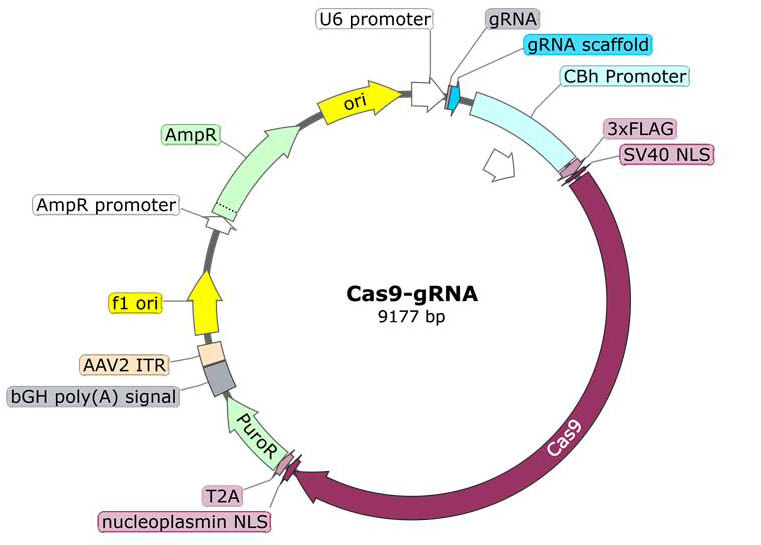 U6 promoter
gRNA
gRNA scaffold
CBh Promoter
3xFLAG
SV40 NLS
ori
AmpR
AmpR promoter
f1 ori
AAV2 ITR
bGH poly(A) signal
PuroR
T2A
nucleoplasmin NLS
Cas9
Cas9-gRNA
9177 bp